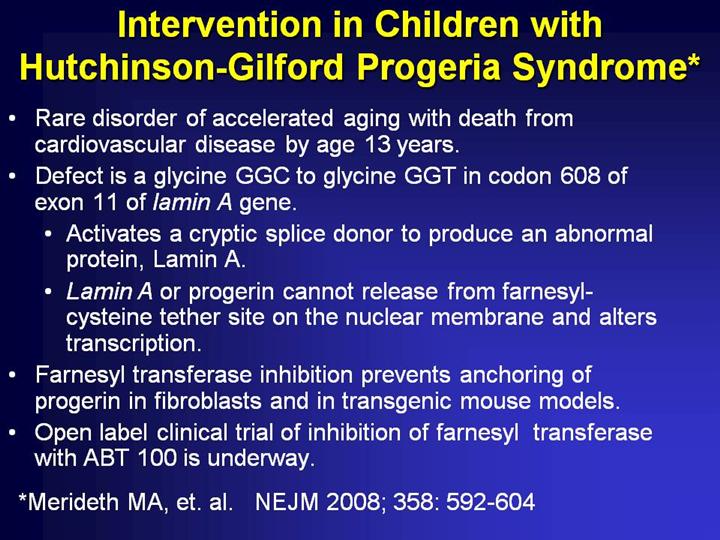 Intervention in Children with Hutchinson-Gilford Progeria Syndrome*

• Rare disorder of accelerated aging with death from cardiovascular disease by age 13 years.
• Defect is a glycine GGC to glycine GGT in codon 608 of exon 11 of lamin A gene.
  • Activates a cryptic splice donor to produce an abnormal protein, Lamin A.
  • Lamin A or progerin cannot release from farnesyl-cysteine tether site on the nuclear membrane and alters transcription.
• Farnesyl transferase inhibition prevents anchoring of progerin in fibroblasts and in transgenic mouse models.
• Open label clinical trial of inhibition of farnesyl transferase with ABT 100 is underway.

*Merideth MA, et. al. NEJM 2008; 358: 592-604